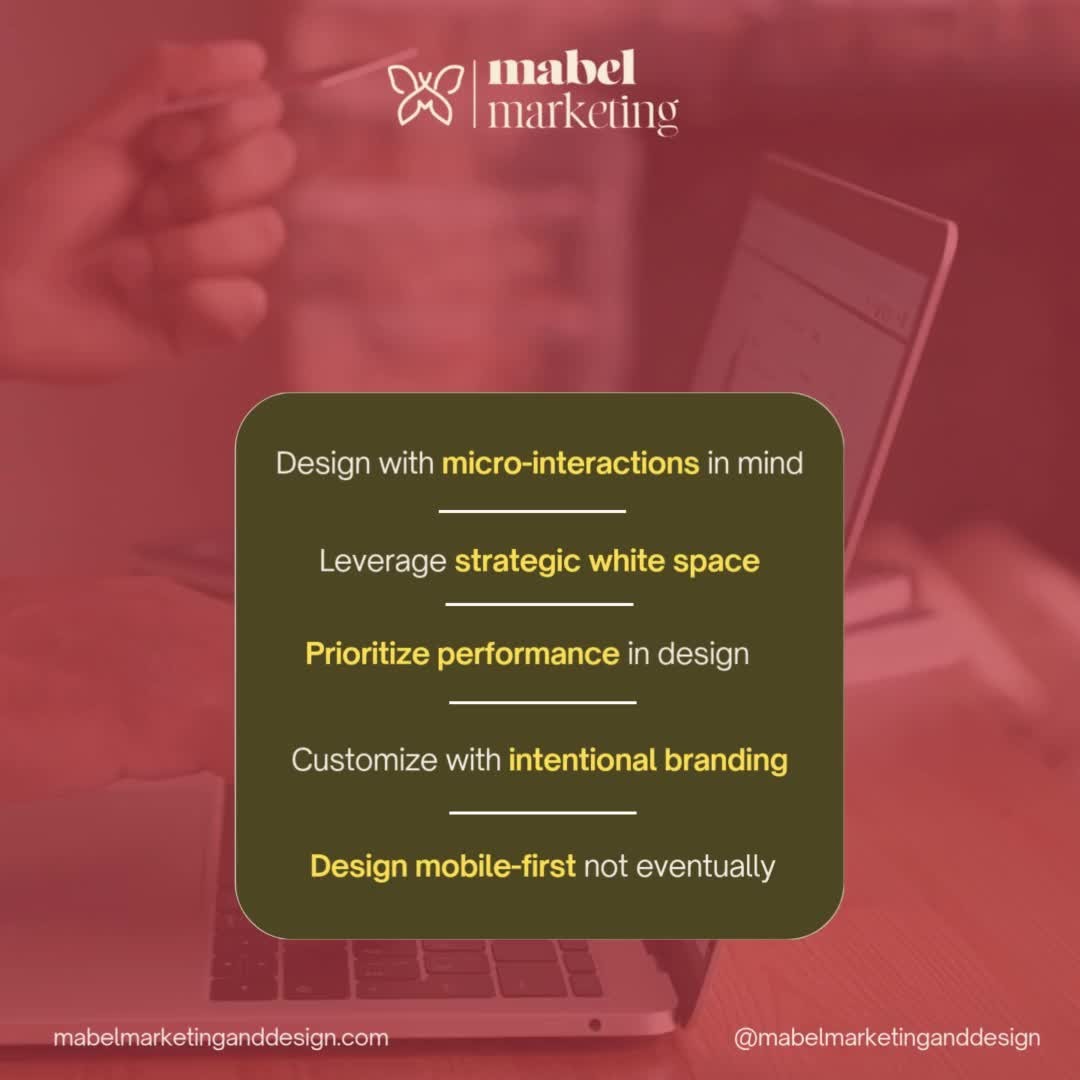 mabel
marketing

Design with micro-interactions in mind

Leverage strategic white space

Prioritize performance in design

Customize with intentional branding

Design mobile-first not eventually

mabelmarketinganddesign.com

@mabelmarketinganddesign